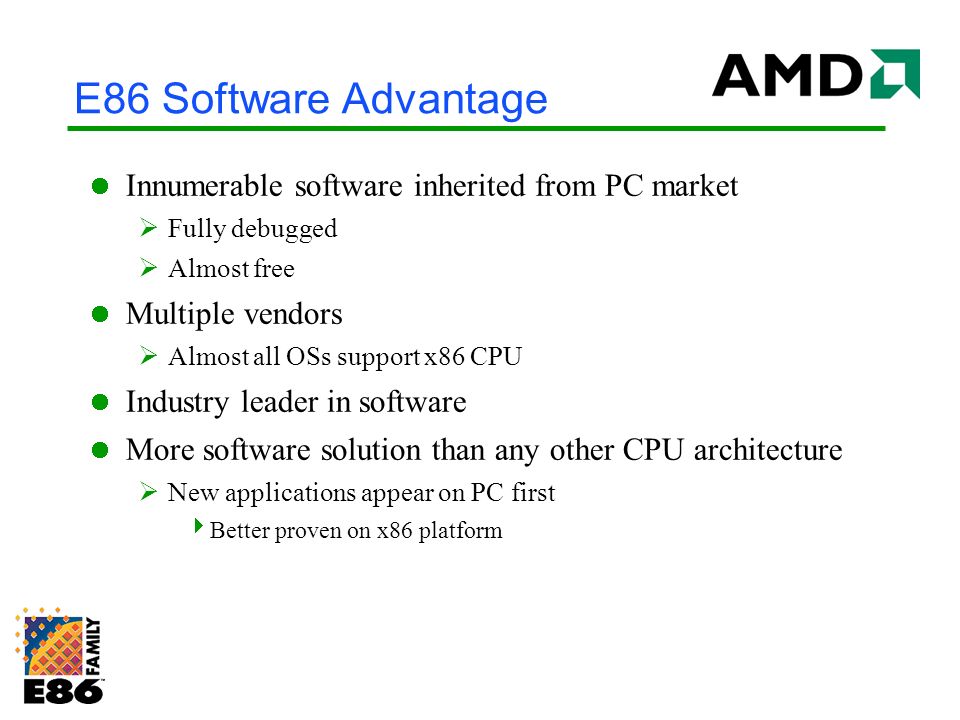 E86 Software Advantage

AMD

- Innumerable software inherited from PC market
  - Fully debugged
  - Almost free
- Multiple vendors
  - Almost all OSs support x86 CPU
- Industry leader in software
- More software solution than any other CPU architecture
  - New applications appear on PC first
    - Better proven on x86 platform

E86 FAMILY